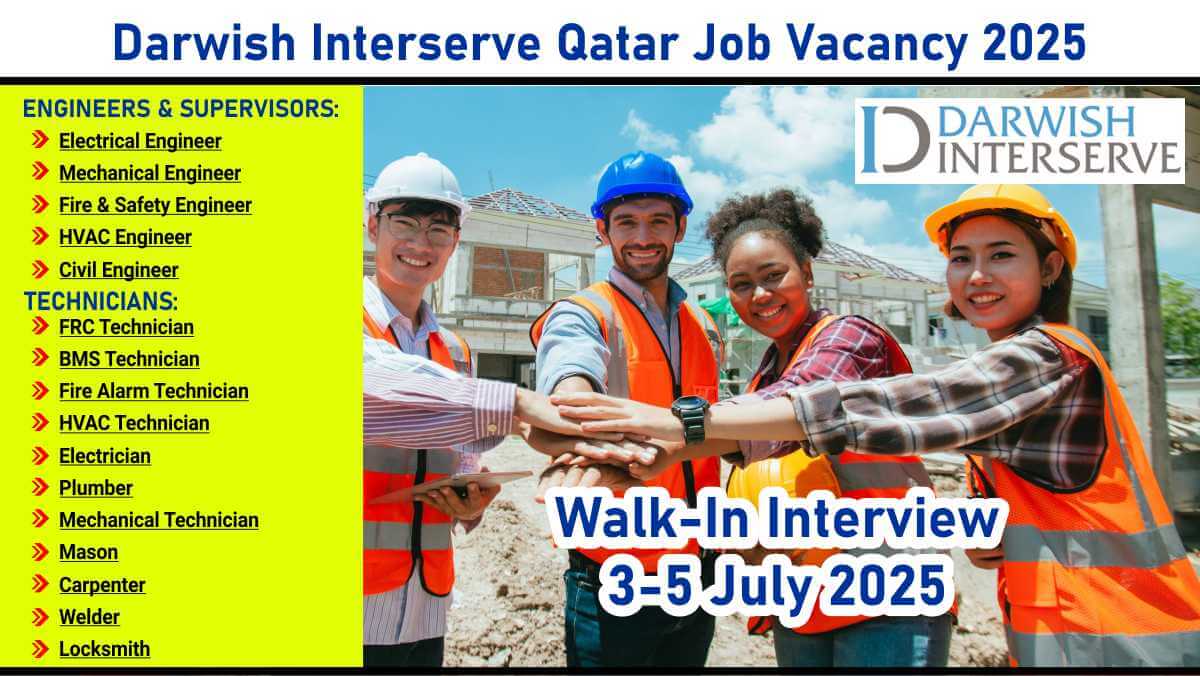 Darwish Interserve Qatar Job Vacancy 2025

ENGINEERS & SUPERVISORS:
Electrical Engineer
Mechanical Engineer
Fire & Safety Engineer
HVAC Engineer
Civil Engineer

TECHNICIANS:
FRC Technician
BMS Technician
Fire Alarm Technician
HVAC Technician
Electrician
Plumber
Mechanical Technician
Mason
Carpenter
Welder
Locksmith

DARWISH INTERSERVE

Walk-In Interview
3-5 July 2025